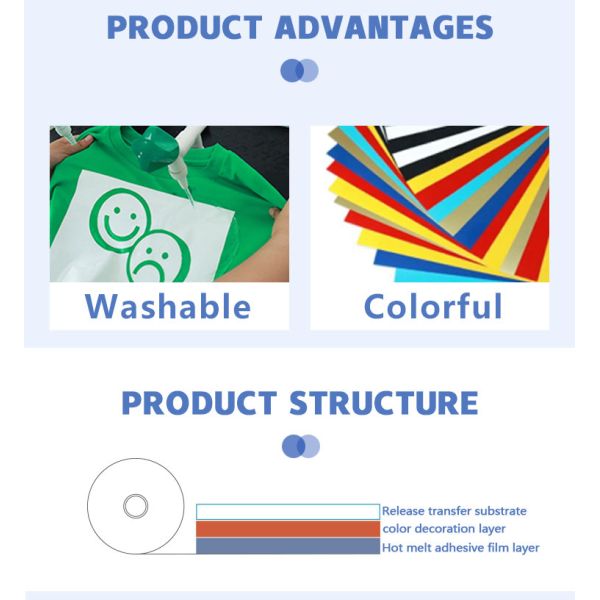 PRODUCT ADVANTAGES

Washable

Colorful

PRODUCT STRUCTURE

Release transfer substrate
color decoration layer
Hot melt adhesive film layer